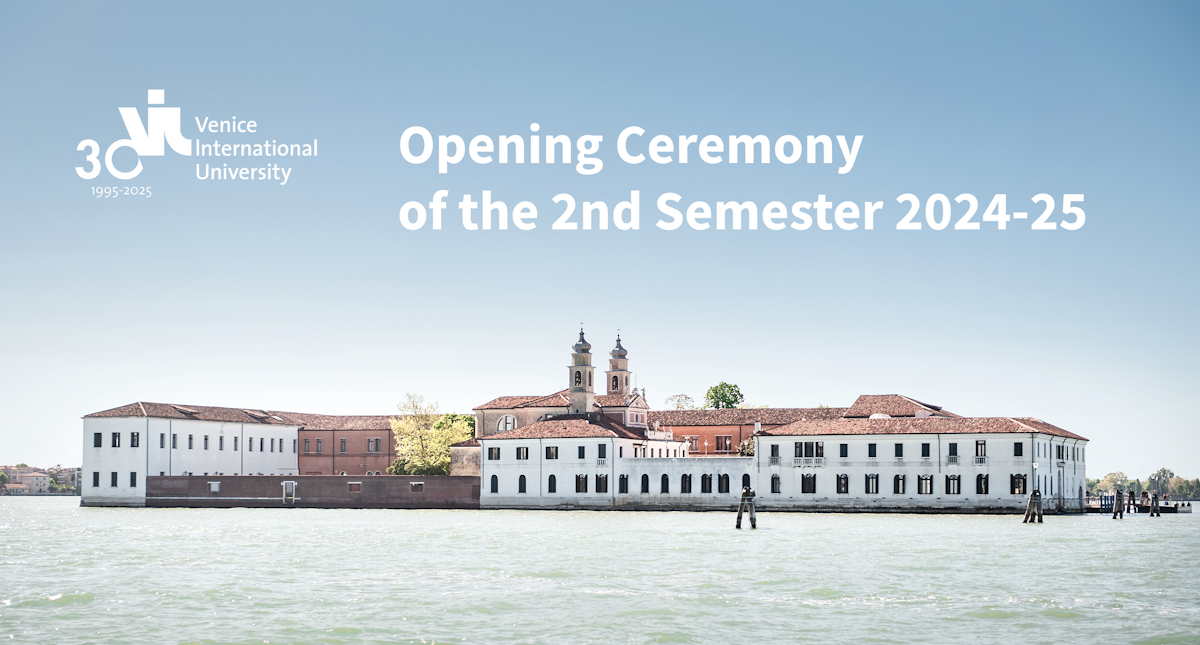 30 VIU Venice International University
1995-2025

Opening Ceremony of the 2nd Semester 2024-25